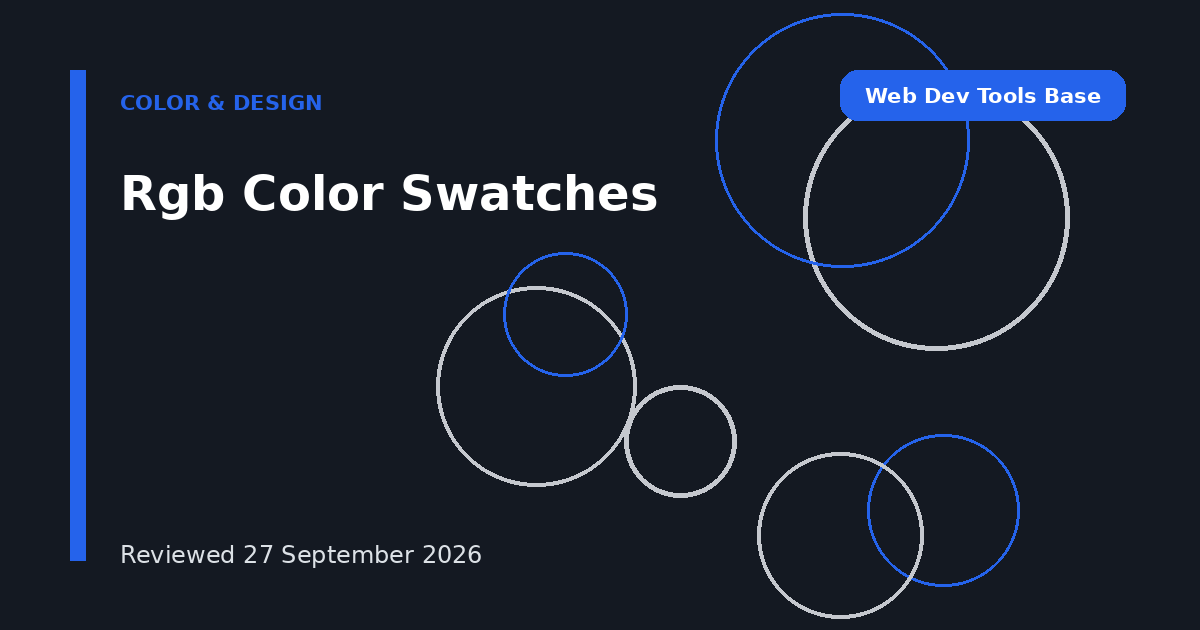 COLOR & DESIGN

Web Dev Tools Base

Rgb Color Swatches

Reviewed 27 September 2026